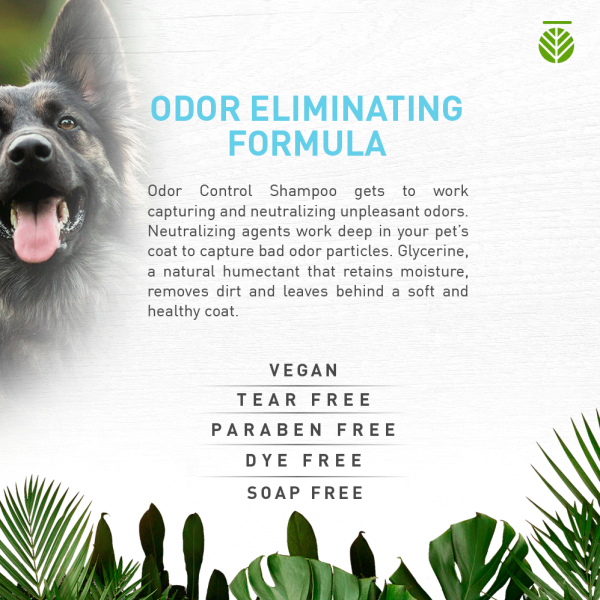 ODOR ELIMINATING FORMULA

Odor Control Shampoo gets to work capturing and neutralizing unpleasant odors. Neutralizing agents work deep in your pet's coat to capture bad odor particles. Glycerine, a natural humectant that retains moisture, removes dirt and leaves behind a soft and healthy coat.

VEGAN
TEAR FREE
PARABEN FREE
DYE FREE
SOAP FREE